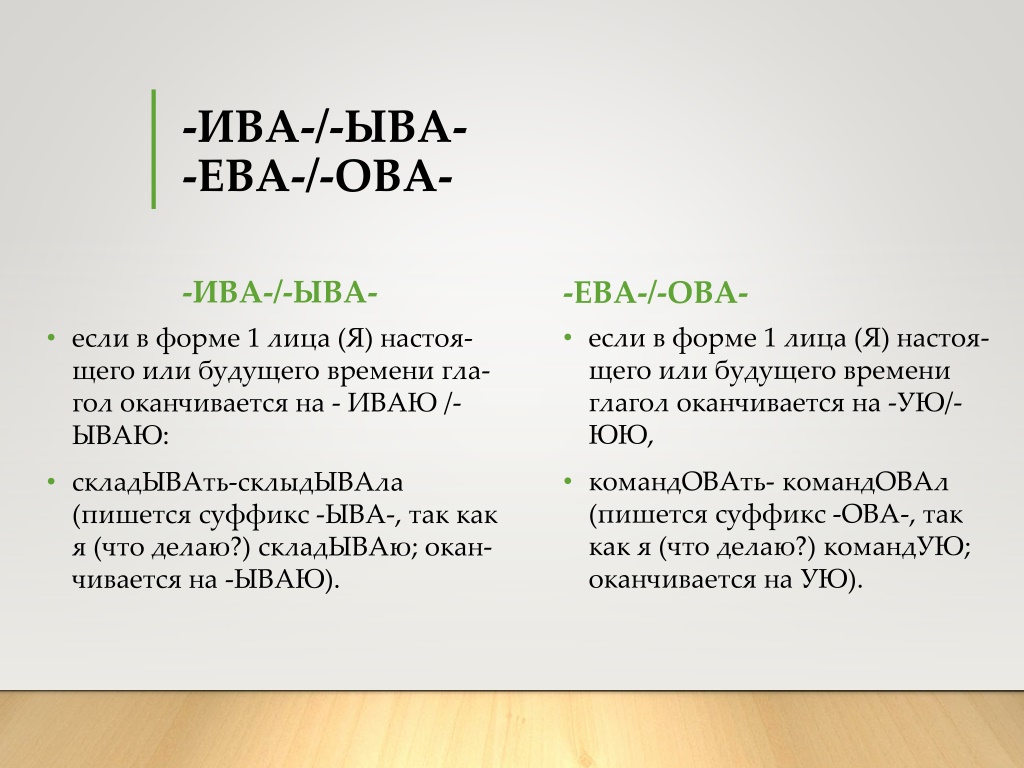 -ИВА-/-ЫВА-
-ЕВА-/-ОВА-

-ИВА-/-ЫВА-

• если в форме 1 лица (Я) настоящего или будущего времени глагол оканчивается на - ИВАЮ /-ЫВАЮ:

• складЫВАть-склыдЫВАла (пишется суффикс -ЫВА-, так как я (что делаю?) складЫВАю; оканчивается на -ЫВАЮ).

-ЕВА-/-ОВА-

• если в форме 1 лица (Я) настоящего или будущего времени глагол оканчивается на -УЮ/-ЮЮ,

• командОВАть- командОВАл (пишется суффикс -ОВА-, так как я (что делаю?) командУЮ; оканчивается на УЮ).